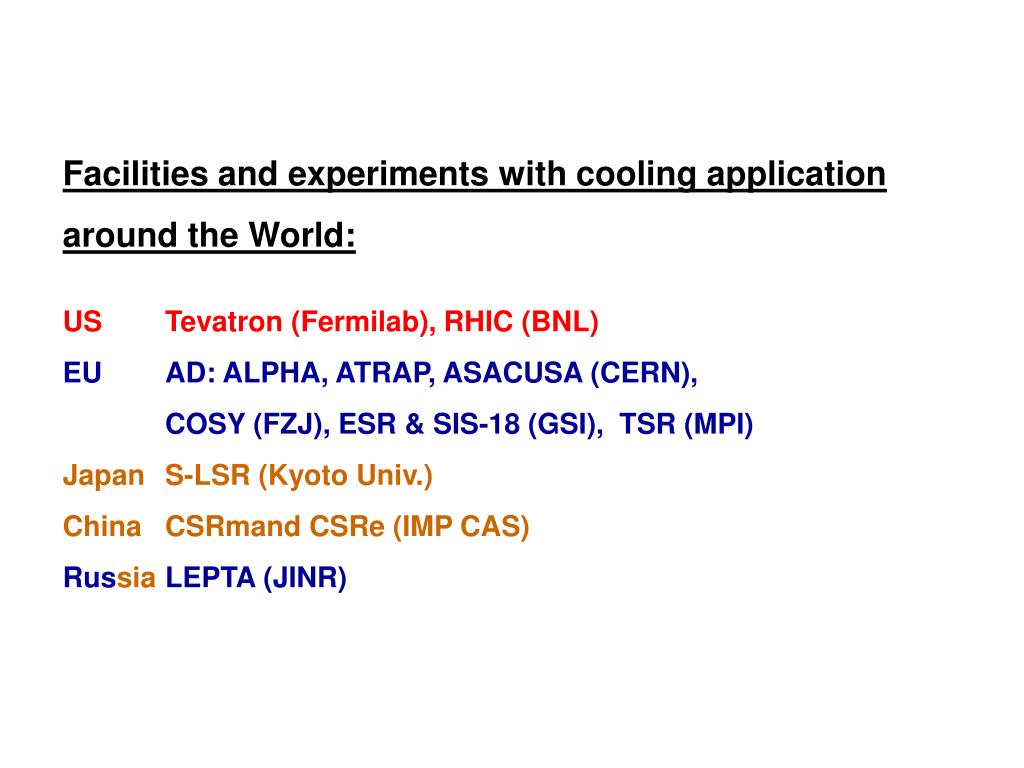 Facilities and experiments with cooling application around the World:

US Tevatron (Fermilab), RHIC (BNL)

EU AD: ALPHA, ATRAP, ASACUSA (CERN),

COSY (FZJ), ESR & SIS-18 (GSI), TSR (MPI)

Japan S-LSR (Kyoto Univ.)

China CSRmand CSRe (IMP CAS)

Russia LEPTA (JINR)